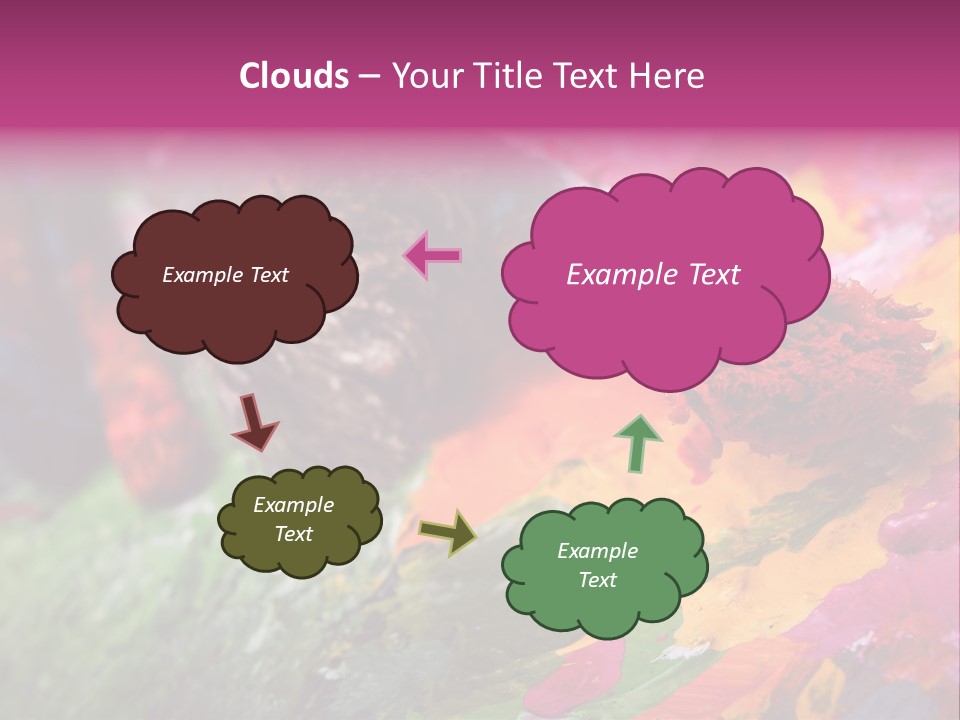 Clouds – Your Title Text Here

Example Text

Example Text

Example Text

Example Text